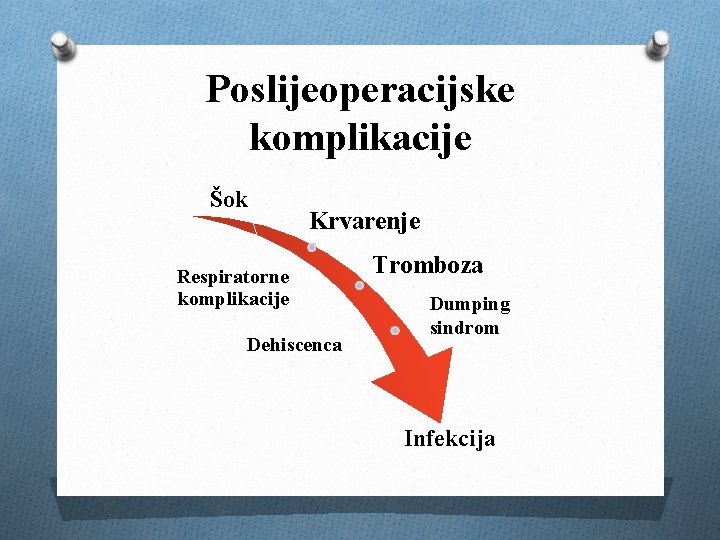 Poslijeoperacijske komplikacije

Šok

Krvarenje

Tromboza

Respiratorne komplikacije

Dumping sindrom

Dehiscenca

Infekcija